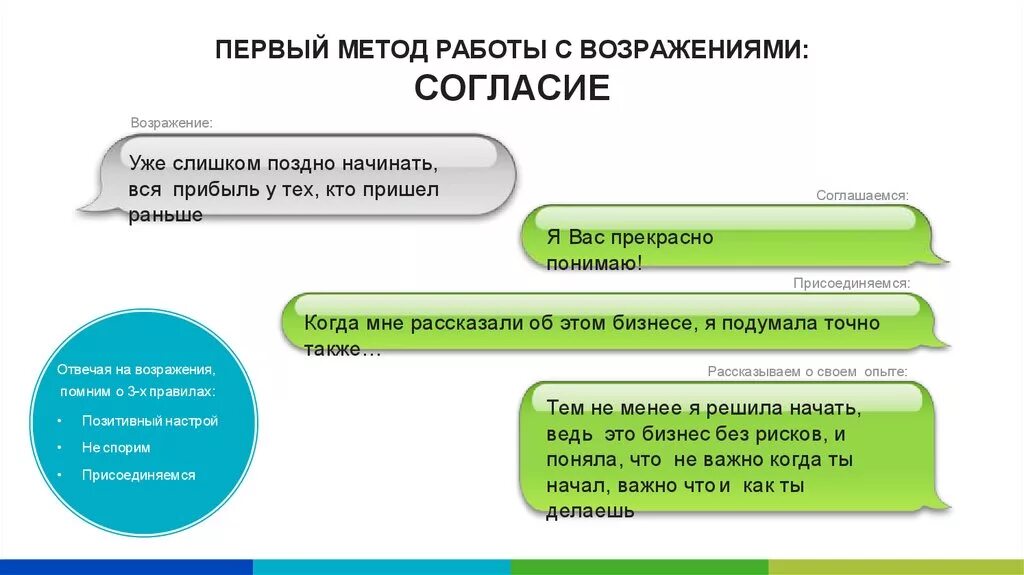 ПЕРВЫЙ МЕТОД РАБОТЫ С ВОЗРАЖЕНИЯМИ:
СОГЛАСИЕ

Возражение:

Уже слишком поздно начинать, вся прибыль у тех, кто пришел раньше

Соглашаемся:

Я Вас прекрасно понимаю!

Присоединяемся:

Когда мне рассказали об этом бизнесе, я подумала точно также…

Рассказываем о своем опыте:

Тем не менее я решила начать, ведь это бизнес без рисков, и поняла, что не важно когда ты начал, важно что и как ты делаешь

Отвечая на возражения, помним о 3-х правилах:

• Позитивный настрой
• Не спорим
• Присоединяемся